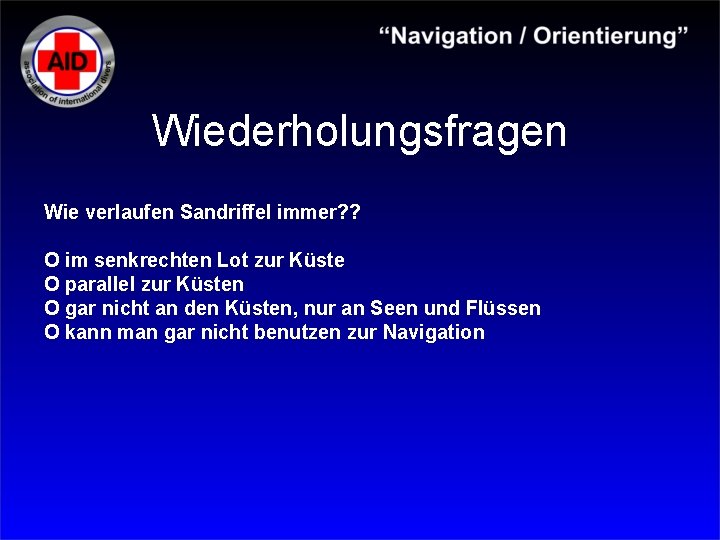 AID
association of international divers

“Navigation / Orientierung”

Wiederholungsfragen

Wie verlaufen Sandriffel immer??

O im senkrechten Lot zur Küste
O parallel zur Küsten
O gar nicht an den Küsten, nur an Seen und Flüssen
O kann man gar nicht benutzen zur Navigation